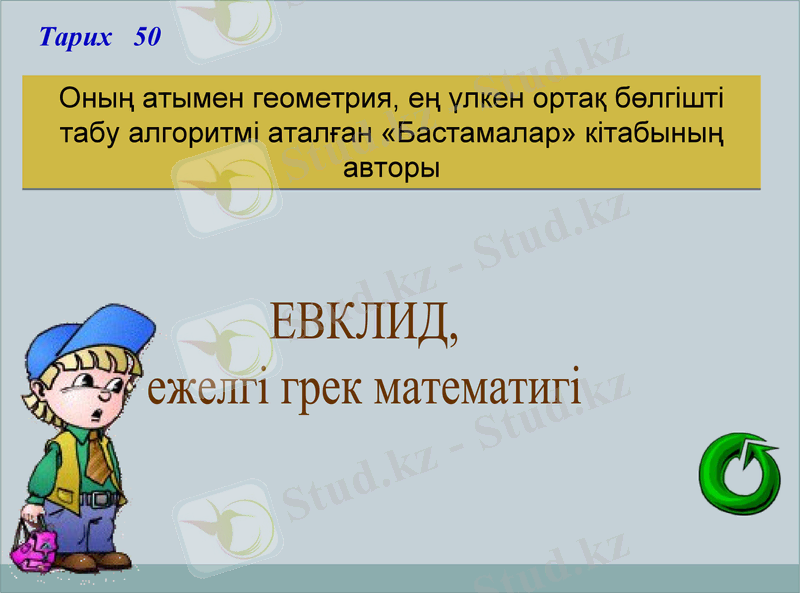 Тарих 50

Оның атымен геометрия, ең үлкен ортақ бөлгішті табу алгоритмі аталған «Бастамалар» кітабының авторы

ЕВКЛИД,
ежелгі грек математигі

Stud.kz - Stud.kz